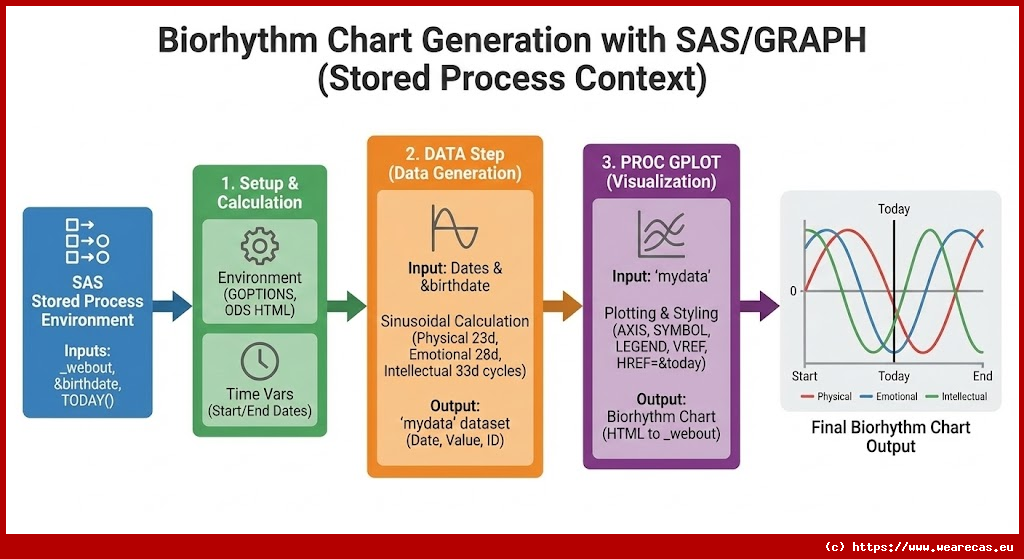 Biorhythm Chart Generation with SAS/GRAPH
(Stored Process Context)

SAS Stored Process Environment

Inputs: _webout, &birthdate, TODAY()

1. Setup & Calculation

Environment (GOPTIONS, ODS HTML)

Time Vars (Start/End Dates)

2. DATA Step (Data Generation)

Input: Dates & &birthdate

Sinusoidal Calculation (Physical 23d, Emotional 28d, Intellectual 33d cycles)

Output: 'mydata' dataset (Date, Value, ID)

3. PROC GPLOT (Visualization)

Input: 'mydata'

Plotting & Styling (AXIS, SYMBOL, LEGEND, VREF, HREF=&today)

Output: Biorhythm Chart (HTML to _webout)

Today

0

Start Today End

Physical Emotional Intellectual

Final Biorhythm Chart Output

(c) https://www.wearecas.eu